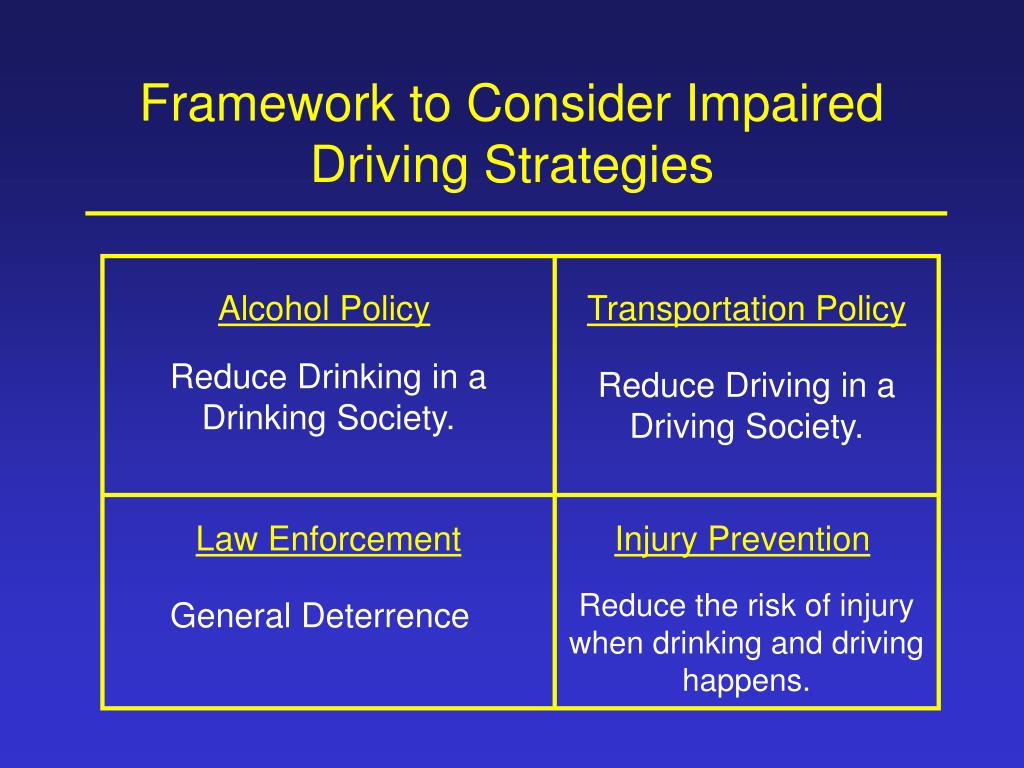 Framework to Consider Impaired Driving Strategies

| Alcohol Policy<br>Reduce Drinking in a Drinking Society. | Transportation Policy<br>Reduce Driving in a Driving Society. |
|---|---|
| Law Enforcement<br>General Deterrence | Injury Prevention<br>Reduce the risk of injury when drinking and driving happens. |